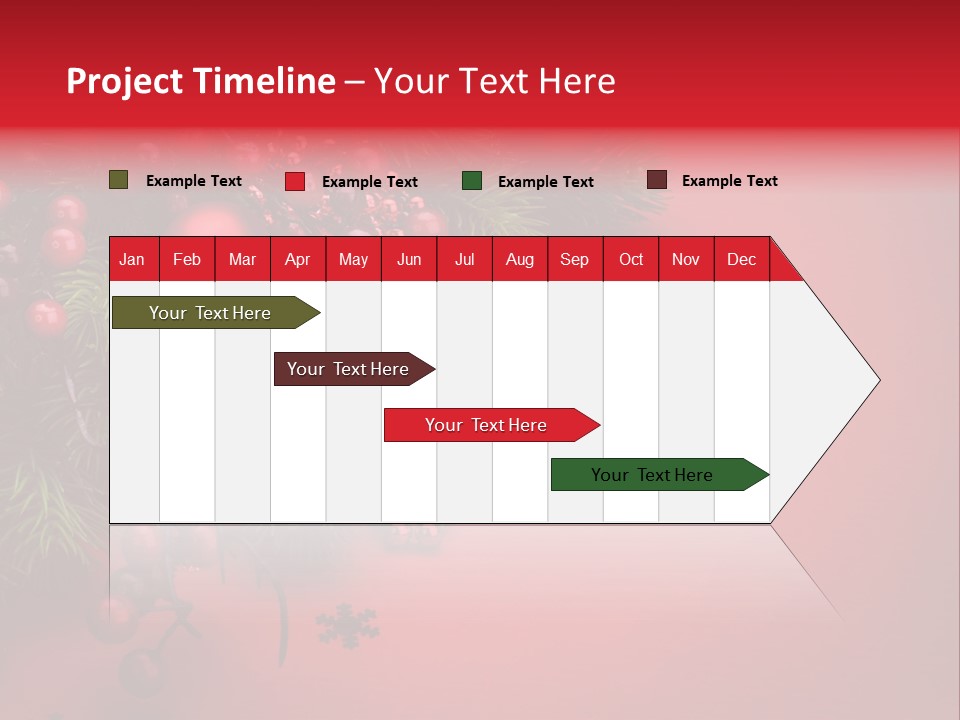 Project Timeline – Your Text Here

Example Text
Example Text
Example Text
Example Text

| Jan | Feb | Mar | Apr | May | Jun | Jul | Aug | Sep | Oct | Nov | Dec |
|---|---|---|---|---|---|---|---|---|---|---|---|

Your Text Here

Your Text Here

Your Text Here

Your Text Here